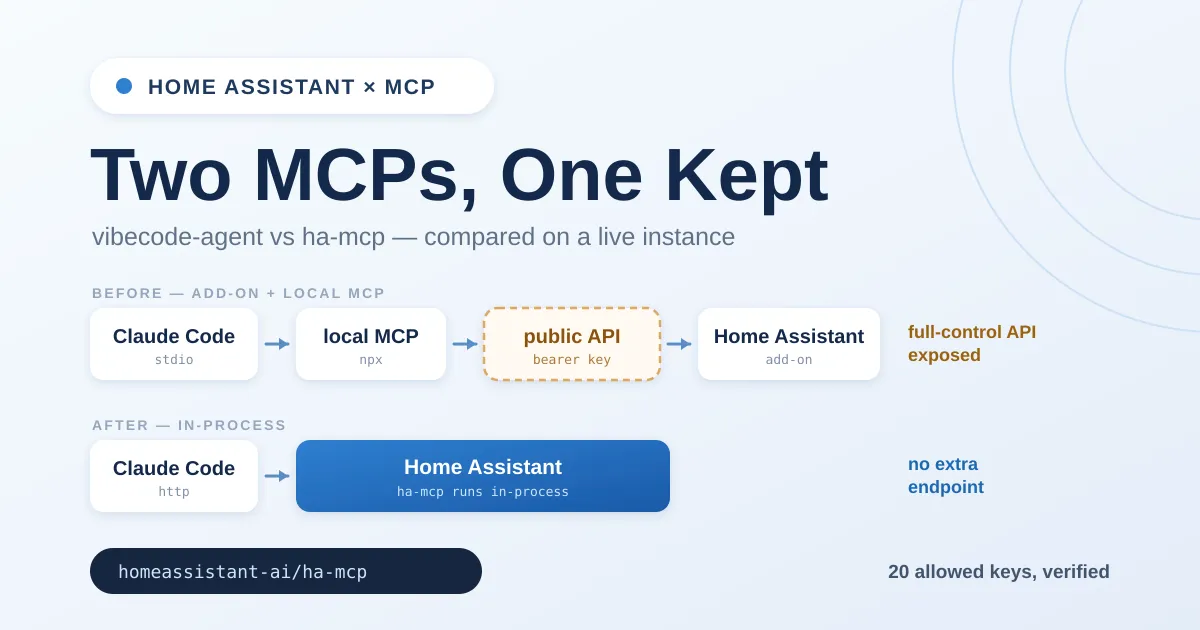 HOME ASSISTANT × MCP

Two MCPs, One Kept

vibecode-agent vs ha-mcp — compared on a live instance

BEFORE — ADD-ON + LOCAL MCP

Claude Code
stdio

local MCP
npx

public API
bearer key

Home Assistant
add-on

full-control API exposed

AFTER — IN-PROCESS

Claude Code
http

Home Assistant
ha-mcp runs in-process

no extra endpoint

homeassistant-ai/ha-mcp

20 allowed keys, verified